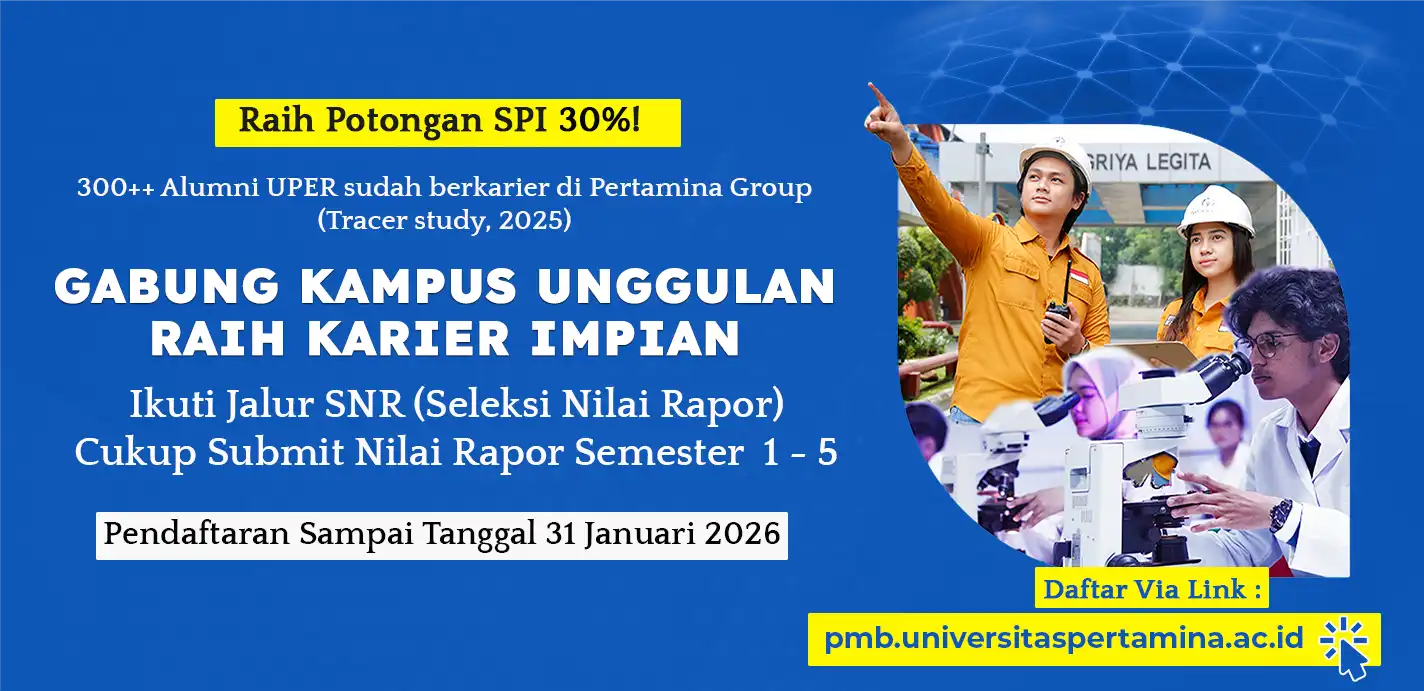 Raih Potongan SPI 30%!

300++ Alumni UPER sudah berkarier di Pertamina Group (Tracer study, 2025)

GABUNG KAMPUS UNGGULAN RAIH KARIER IMPIAN

Ikuti Jalur SNR (Seleksi Nilai Rapor)
Cukup Submit Nilai Rapor Semester 1 - 5

Pendaftaran Sampai Tanggal 31 Januari 2026

GRIYA LEGITA

Daftar Via Link :

pmb.universitaspertamina.ac.id